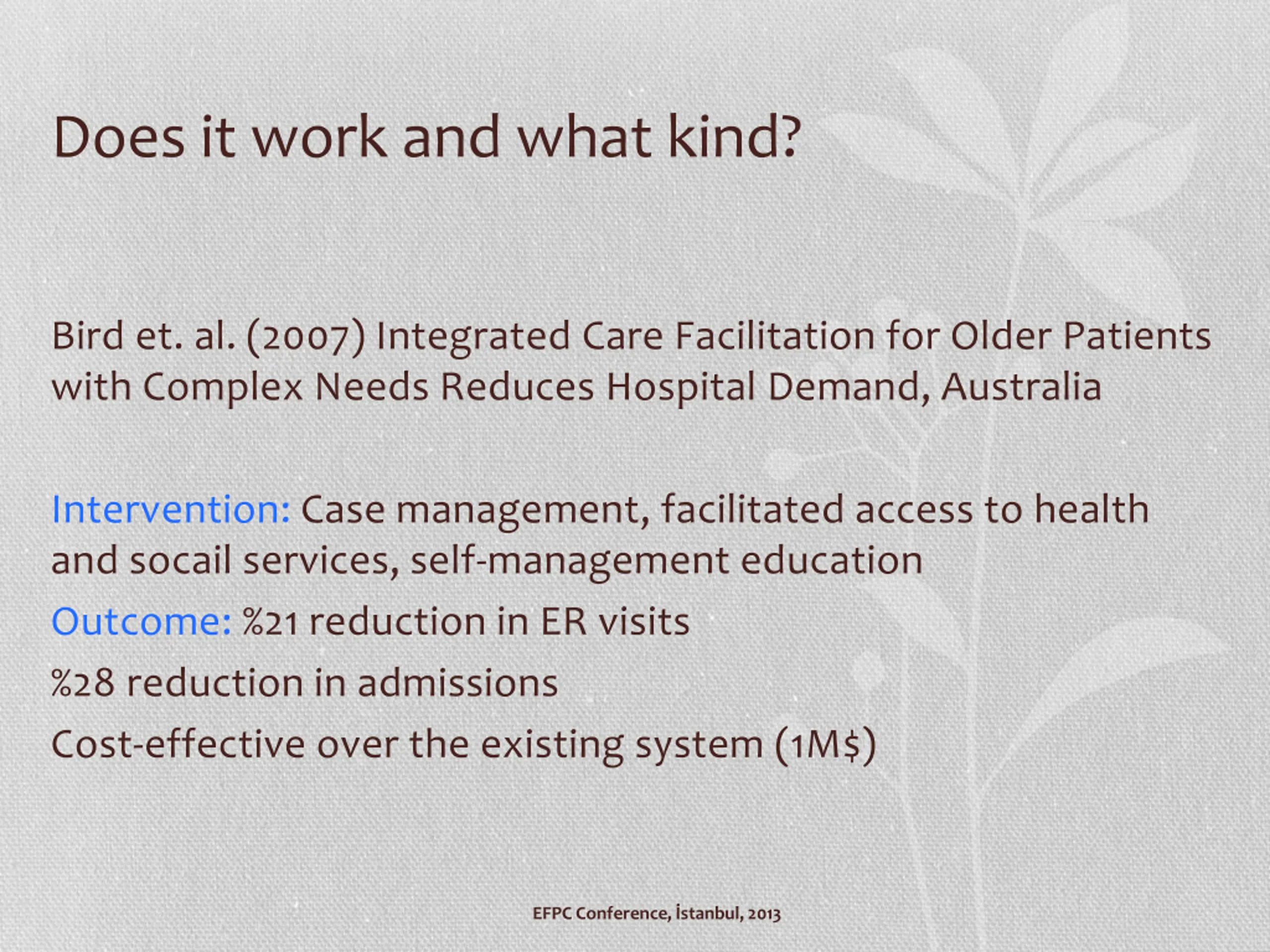 Does it work and what kind?

Bird et. al. (2007) Integrated Care Facilitation for Older Patients with Complex Needs Reduces Hospital Demand, Australia

Intervention: Case management, facilitated access to health and socail services, self-management education

Outcome: %21 reduction in ER visits

%28 reduction in admissions

Cost-effective over the existing system (1M$)

EFPC Conference, İstanbul, 2013